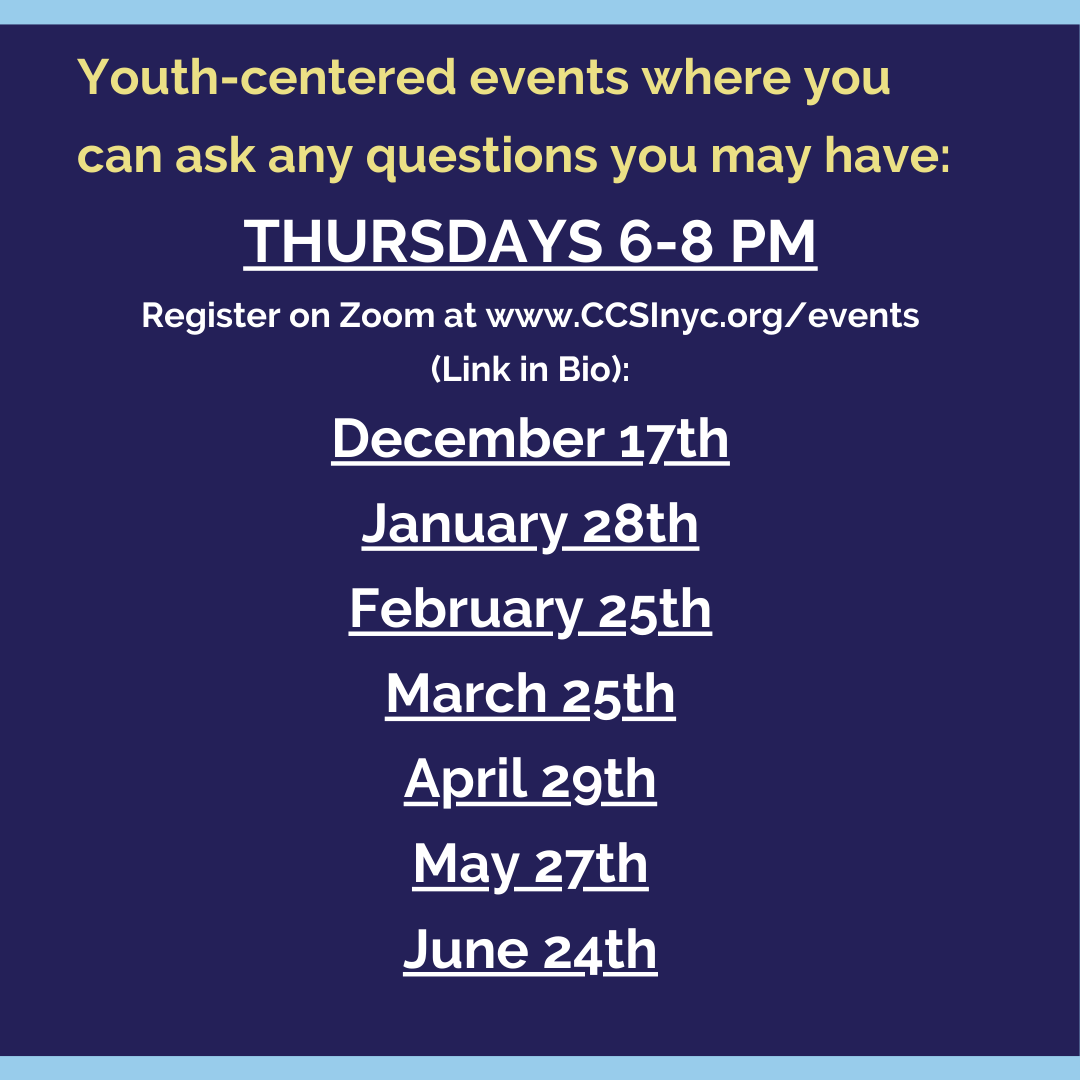 Youth-centered events where you can ask any questions you may have:

THURSDAYS 6-8 PM

Register on Zoom at www.CCSInyc.org/events (Link in Bio):

December 17th

January 28th

February 25th

March 25th

April 29th

May 27th

June 24th